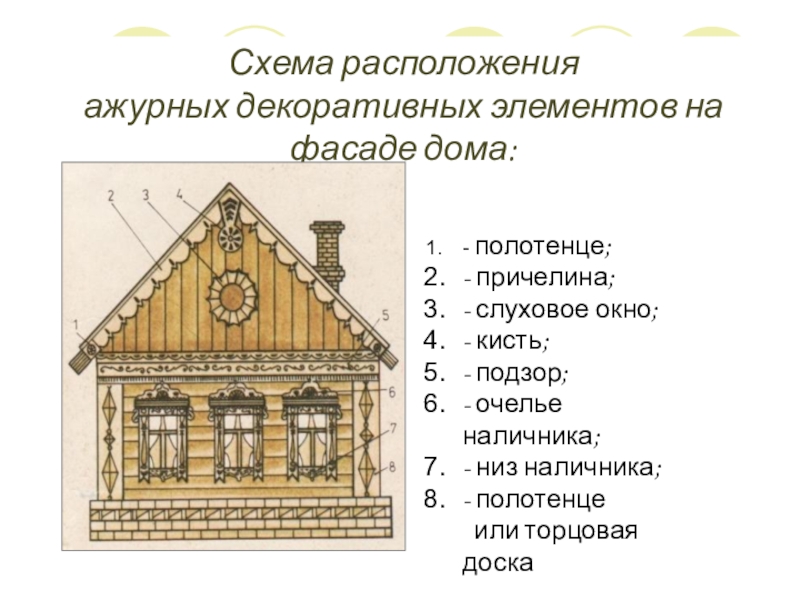 Схема расположения
ажурных декоративных элементов на фасаде дома:

2 3 4
1 5
6
7
8

1. - полотенце;
2. - причелина;
3. - слуховое окно;
4. - кисть;
5. - подзор;
6. - очелье наличника;
7. - низ наличника;
8. - полотенце или торцовая доска